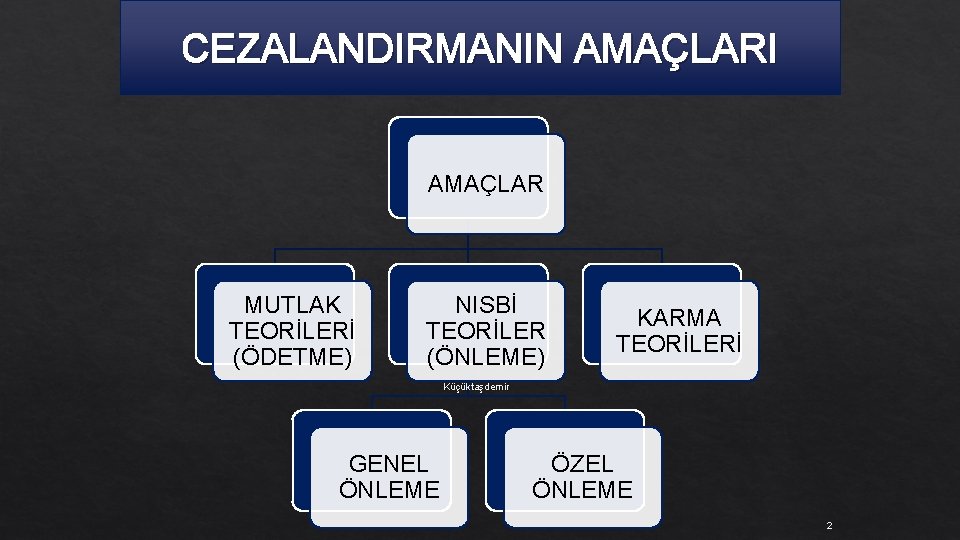 CEZALANDIRMANIN AMAÇLARI

AMAÇLAR

MUTLAK TEORİLERİ (ÖDETME)

NISBİ TEORİLER (ÖNLEME)

KARMA TEORİLERİ

Küçüktaşdemir

GENEL ÖNLEME

ÖZEL ÖNLEME

2